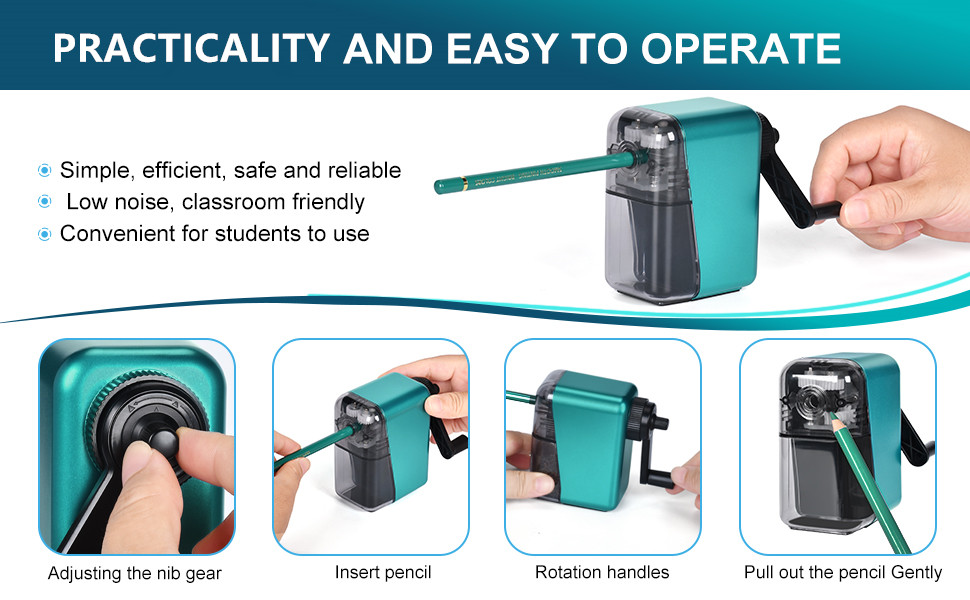 PRACTICALITY AND EASY TO OPERATE

Simple, efficient, safe and reliable
Low noise, classroom friendly
Convenient for students to use

Adjusting the nib gear
Insert pencil
Rotation handles
Pull out the pencil Gently